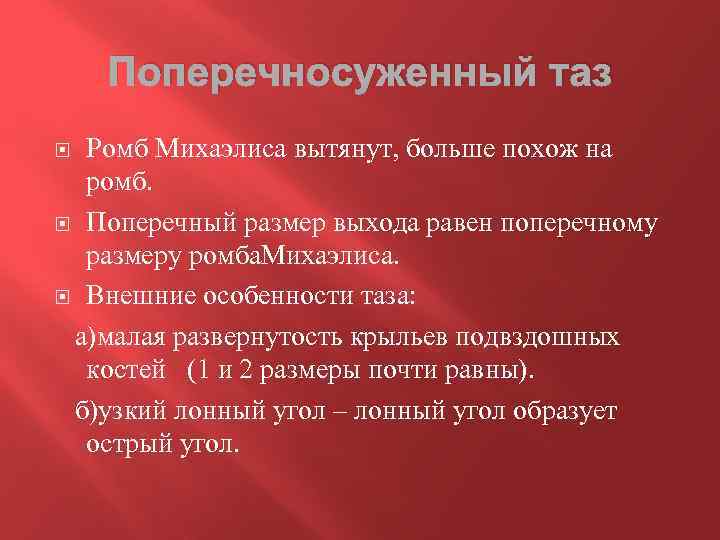 Поперечносуженный таз

Ромб Михаэлиса вытянут, больше похож на ромб.

Поперечный размер выхода равен поперечному размеру ромбаМихаэлиса.

Внешние особенности таза:

а)малая развернутость крыльев подвздошных костей (1 и 2 размеры почти равны).

б)узкий лонный угол – лонный угол образует острый угол.